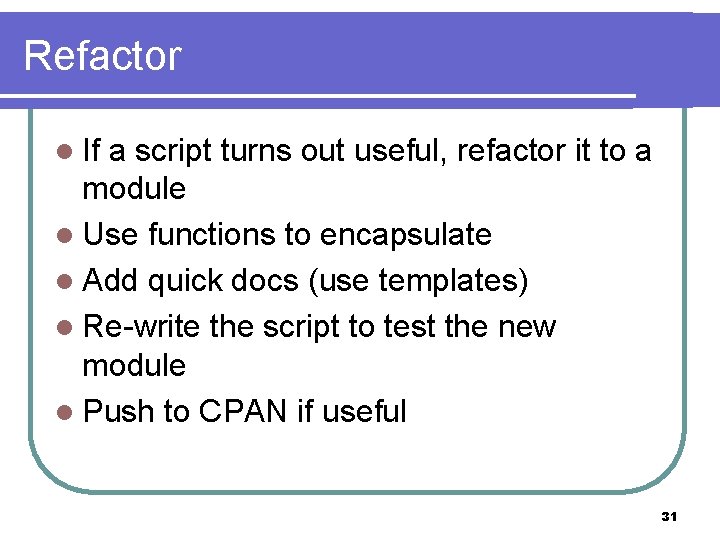 Refactor

- If a script turns out useful, refactor it to a module
- Use functions to encapsulate
- Add quick docs (use templates)
- Re-write the script to test the new module
- Push to CPAN if useful

31